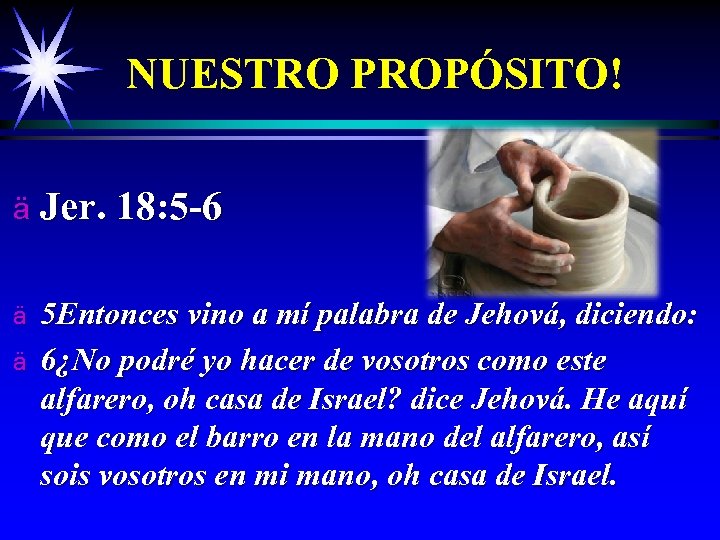 NUESTRO PROPÓSITO!

ä Jer. 18:5-6

ä 5Entonces vino a mí palabra de Jehová, diciendo:

ä 6¿No podré yo hacer de vosotros como este alfarero, oh casa de Israel? dice Jehová. He aquí que como el barro en la mano del alfarero, así sois vosotros en mi mano, oh casa de Israel.